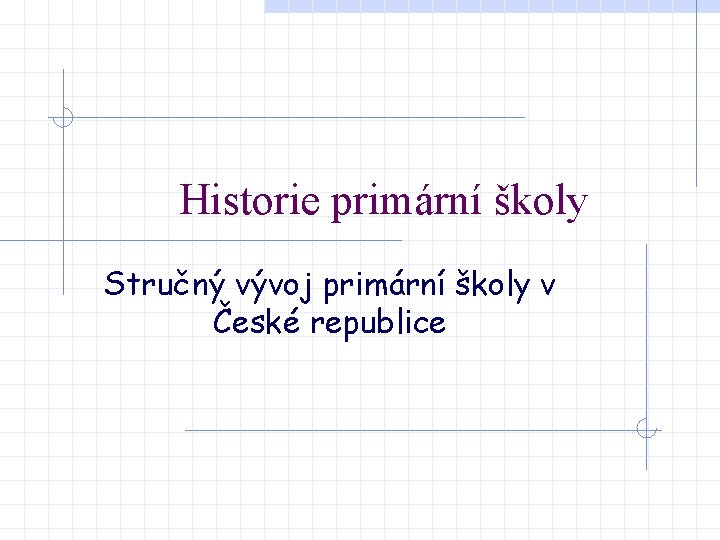 Historie primární školy

Stručný vývoj primární školy v České republice